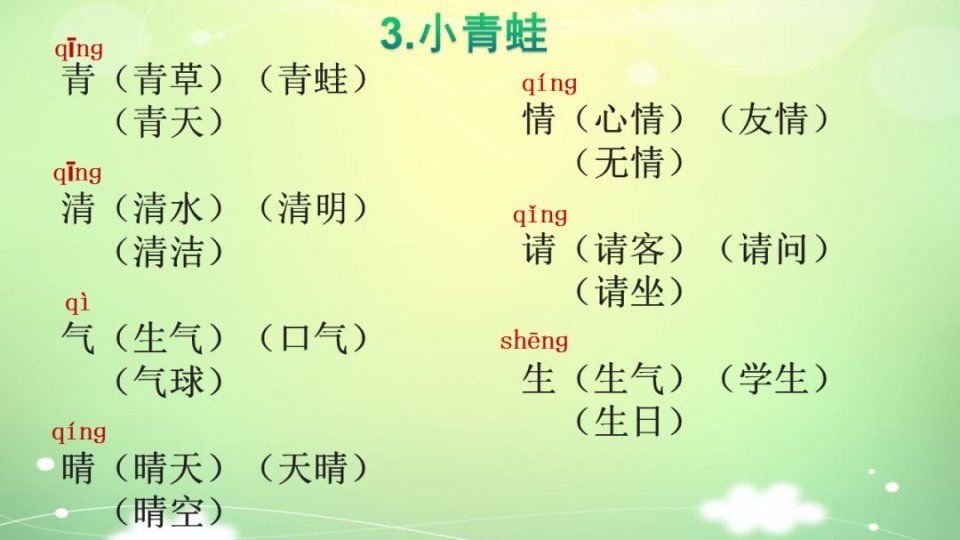 3.小青蛙

qīng
青（青草）（青蛙）
（青天）

qīng
清（清水）（清明）
（清洁）

qì
气（生气）（口气）
（气球）

qíng
晴（晴天）（天晴）
（晴空）

qíng
情（心情）（友情）
（无情）

qǐng
请（请客）（请问）
（请坐）

shēng
生（生气）（学生）
（生日）